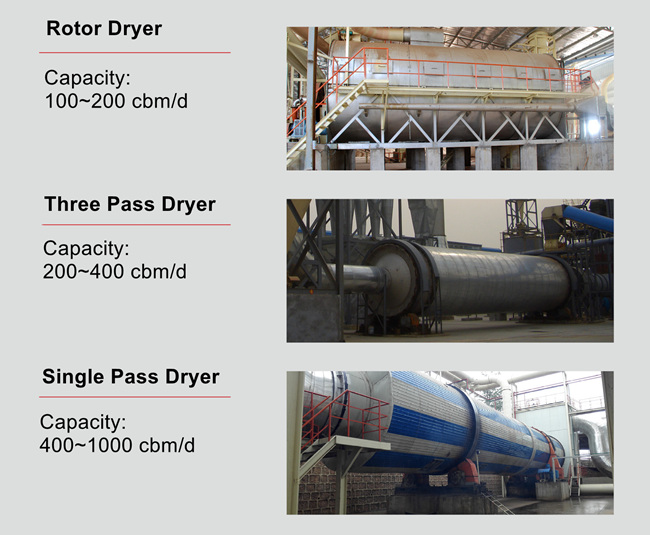 Rotor Dryer

Capacity:
100~200 cbm/d

Three Pass Dryer

Capacity:
200~400 cbm/d

Single Pass Dryer

Capacity:
400~1000 cbm/d